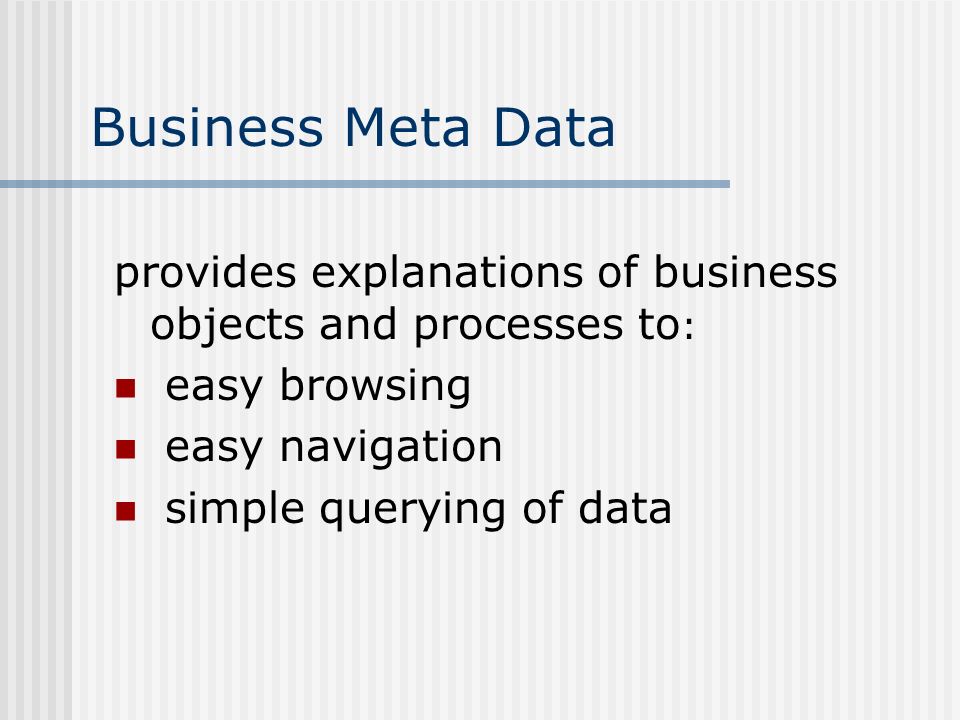 Business Meta Data

provides explanations of business objects and processes to:

- easy browsing
- easy navigation
- simple querying of data